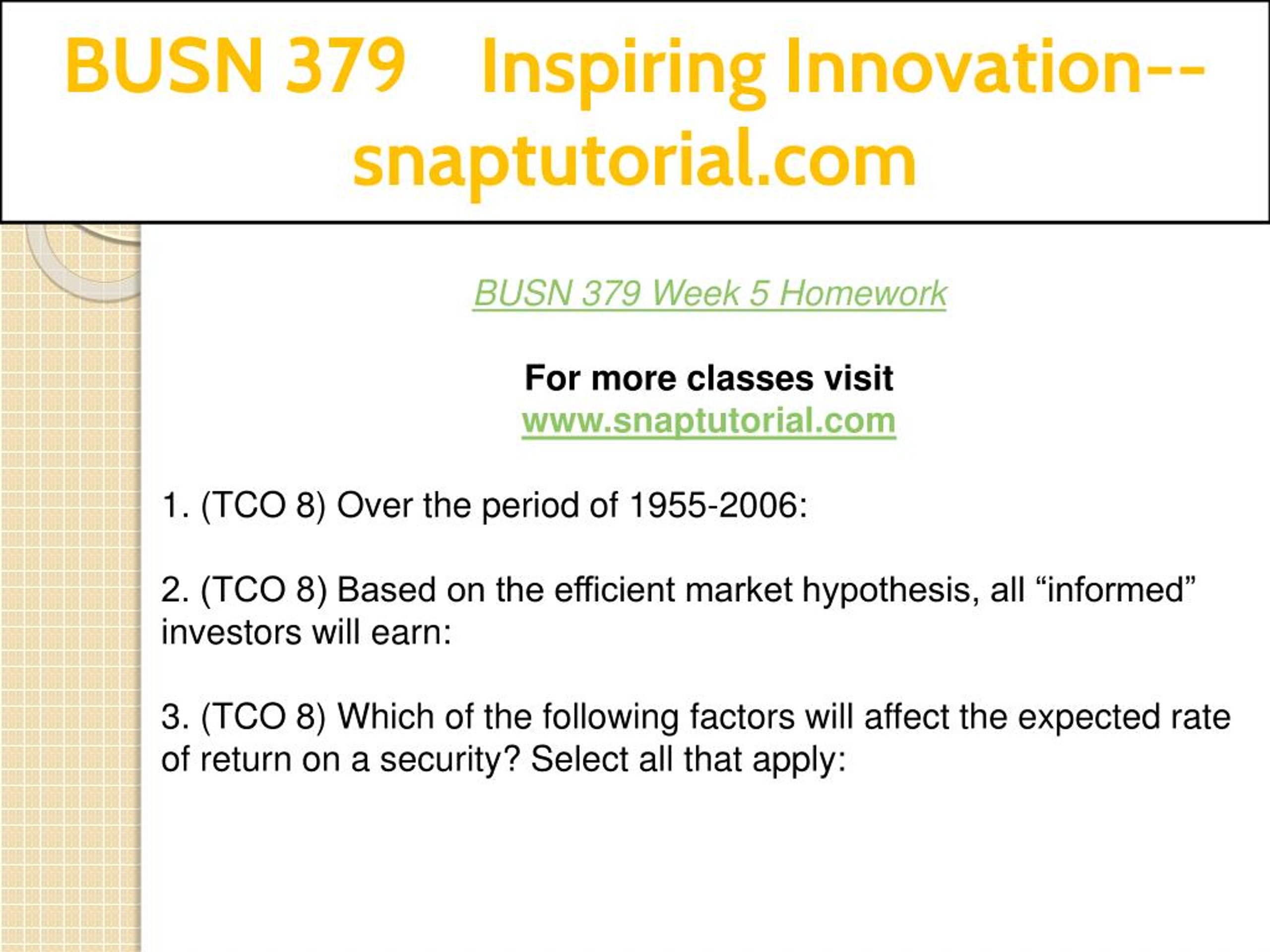 BUSN 379 Inspiring Innovation--snaptutorial.com

BUSN 379 Week 5 Homework

For more classes visit
www.snaptutorial.com

1. (TCO 8) Over the period of 1955-2006:

2. (TCO 8) Based on the efficient market hypothesis, all “informed” investors will earn:

3. (TCO 8) Which of the following factors will affect the expected rate of return on a security? Select all that apply: